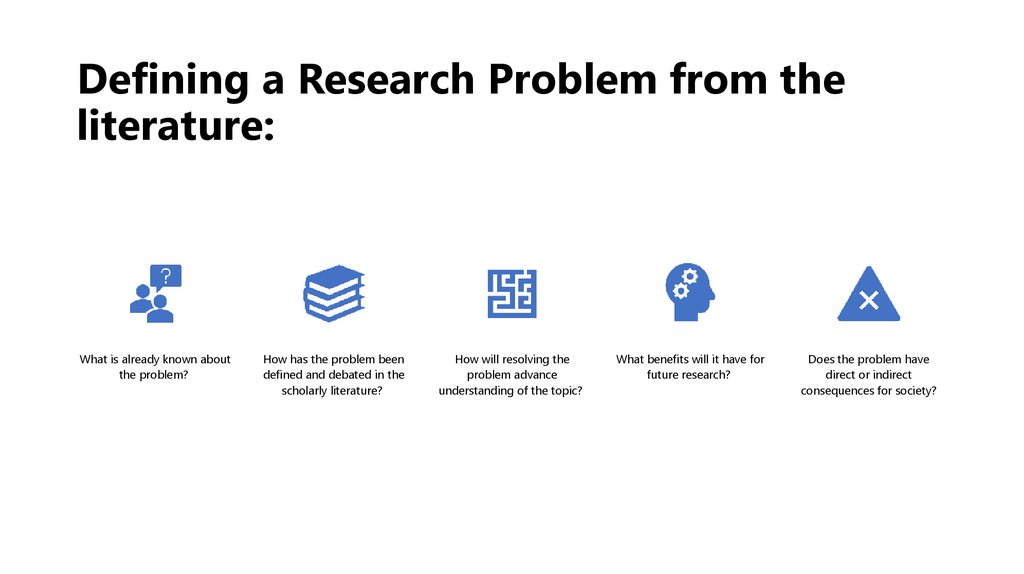 Defining a Research Problem from the literature:

What is already known about the problem?

How has the problem been defined and debated in the scholarly literature?

How will resolving the problem advance understanding of the topic?

What benefits will it have for future research?

Does the problem have direct or indirect consequences for society?